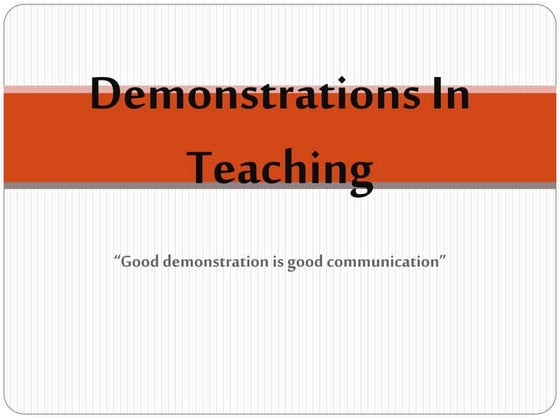 Demonstrations In Teaching

“Good demonstration is good communication”